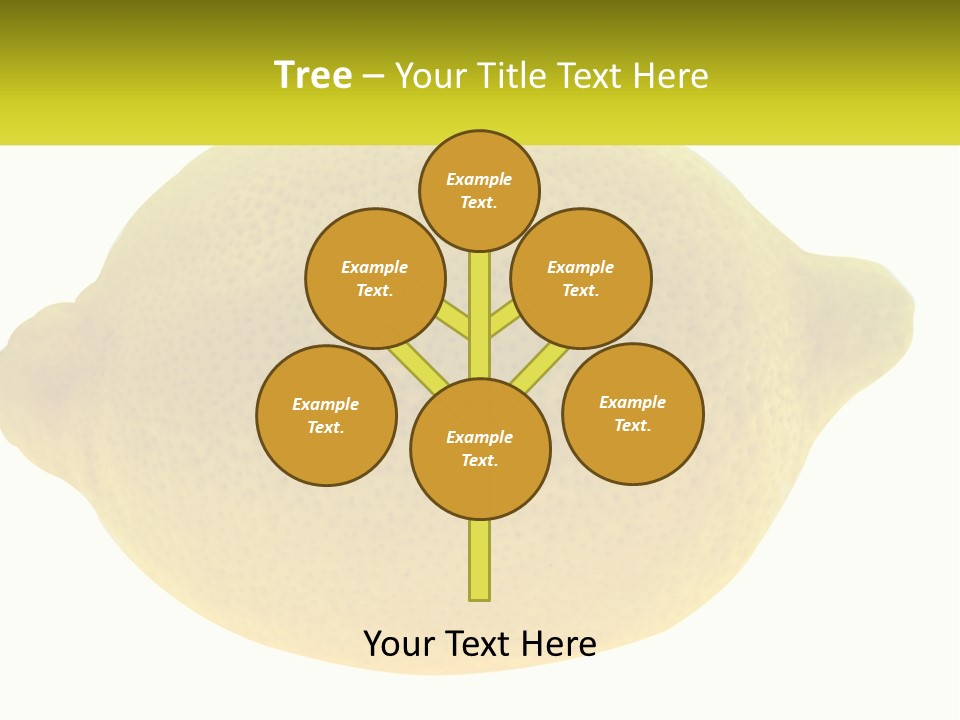 Tree – Your Title Text Here

Example Text.

Example Text.

Example Text.

Example Text.

Example Text.

Example Text.

Your Text Here